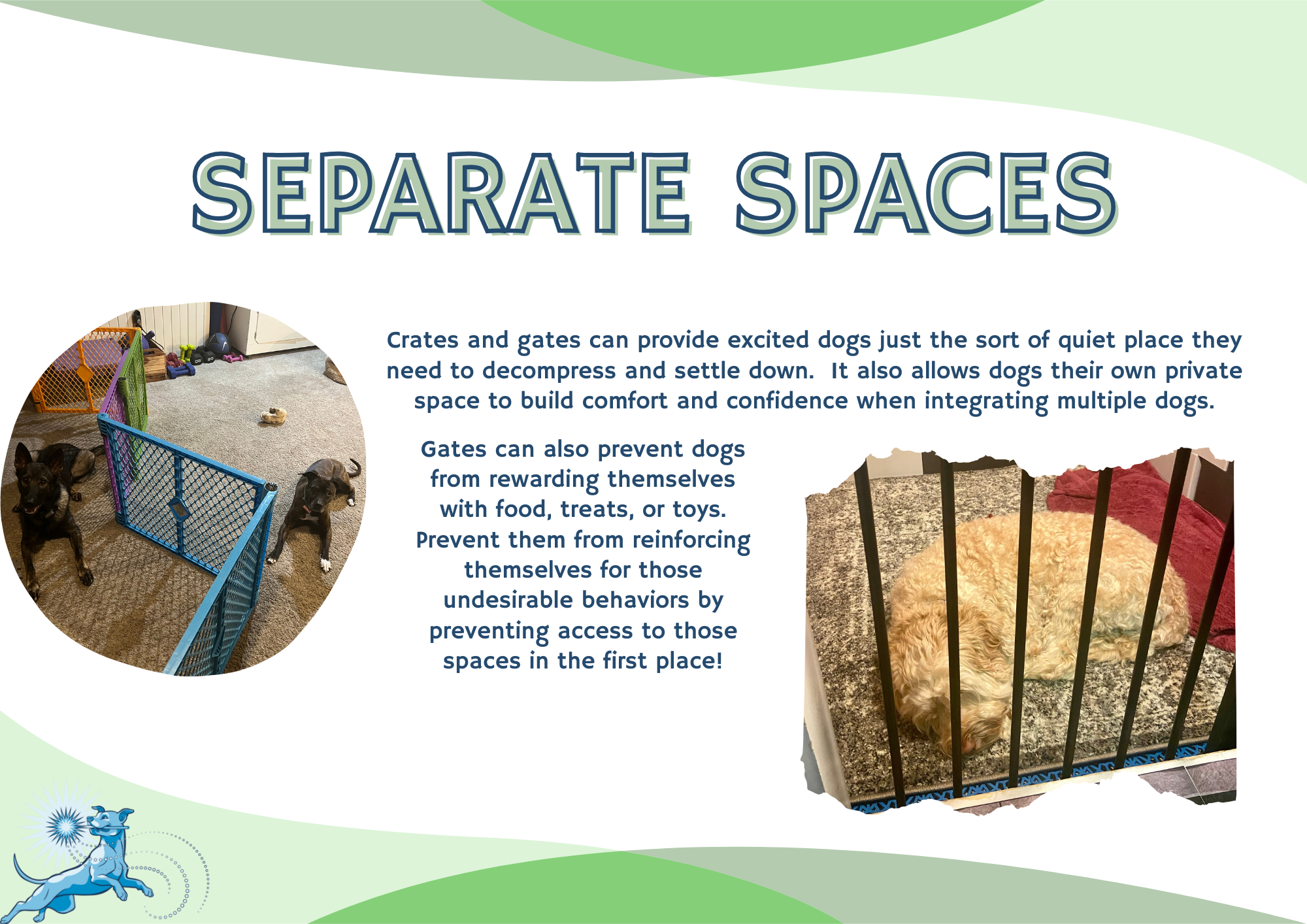 SEPARATE SPACES

Crates and gates can provide excited dogs just the sort of quiet place they need to decompress and settle down. It also allows dogs their own private space to build comfort and confidence when integrating multiple dogs.

Gates can also prevent dogs from rewarding themselves with food, treats, or toys. Prevent them from reinforcing themselves for those undesirable behaviors by preventing access to those spaces in the first place!